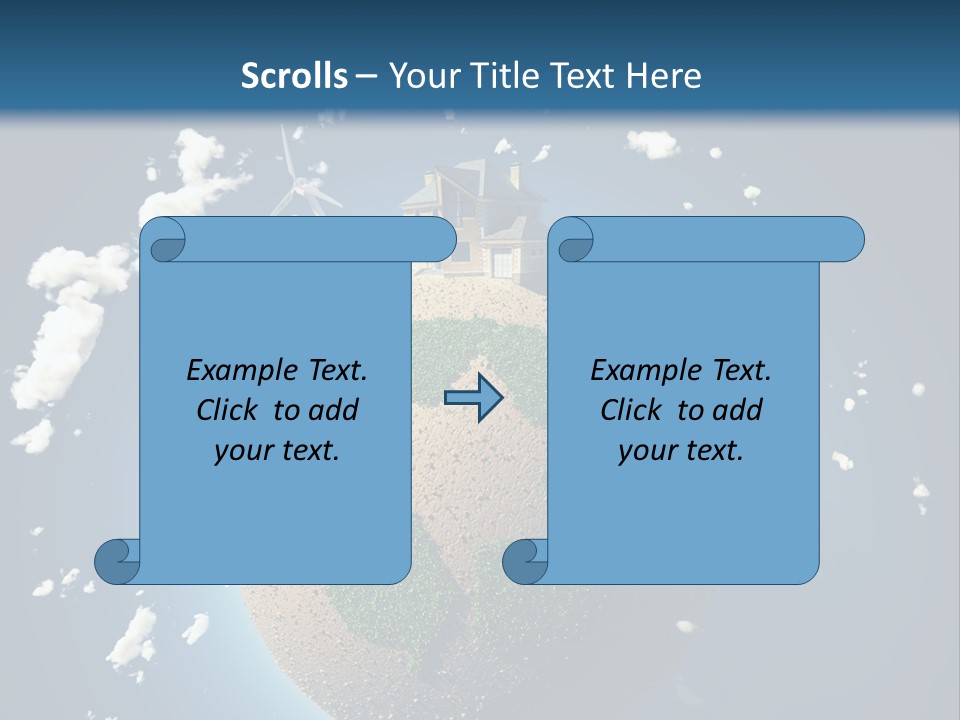 Scrolls – Your Title Text Here

Example Text.
Click to add
your text.

Example Text.
Click to add
your text.